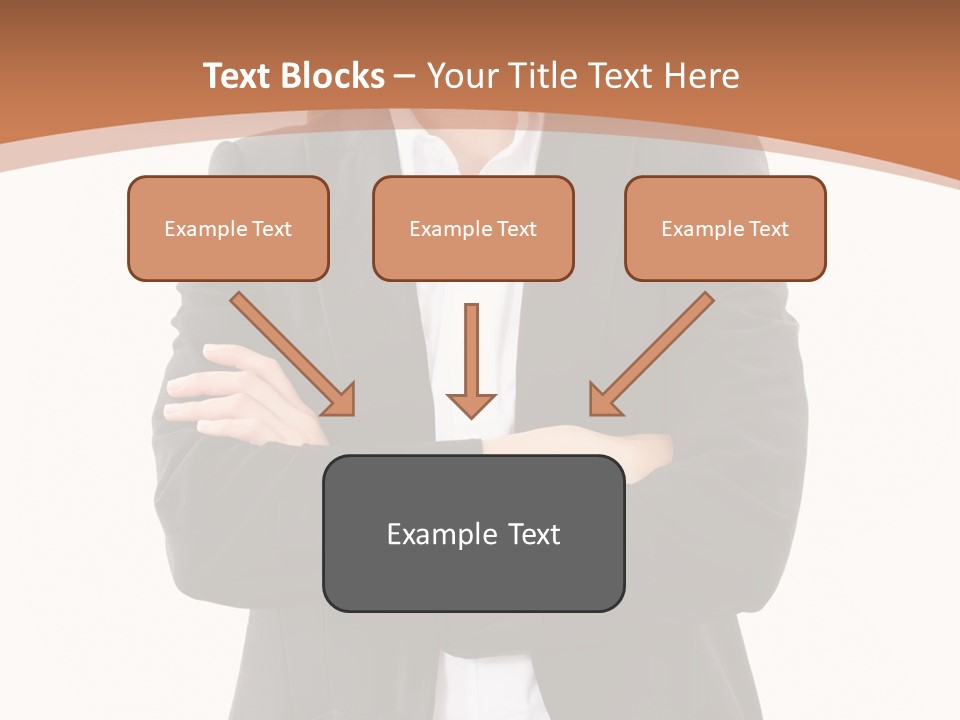 Text Blocks – Your Title Text Here

Example Text

Example Text

Example Text

Example Text